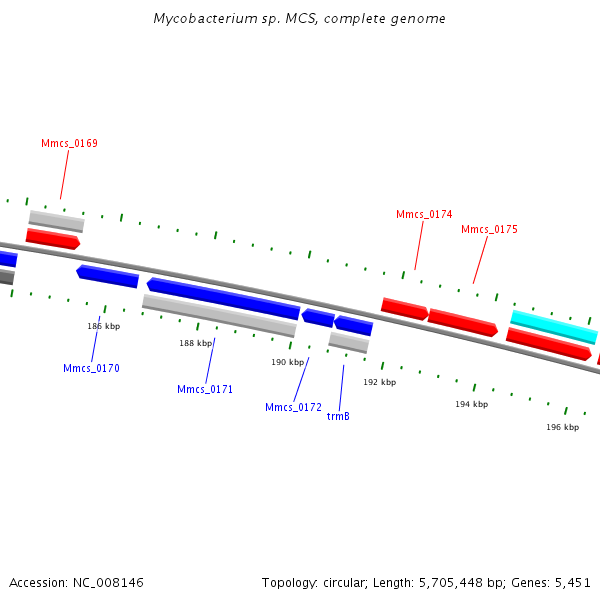 Mycobacterium sp. MCS, complete genome

Mmcs_0169

Mmcs_0174

Mmcs_0175

186 kbp

188 kbp

190 kbp

192 kbp

194 kbp

196 kbp

Mmcs_0170

Mmcs_0171

Mmcs_0172

trmB

Accession: NC_008146

Topology: circular; Length: 5,705,448 bp; Genes: 5,451